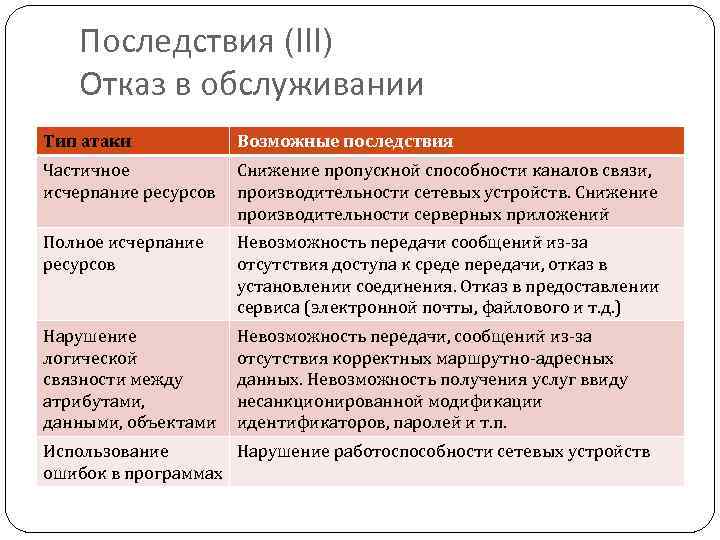 Последствия (III)
Отказ в обслуживании

| Тип атаки | Возможные последствия |
|---|---|
| Частичное исчерпание ресурсов | Снижение пропускной способности каналов связи, производительности сетевых устройств. Снижение производительности серверных приложений |
| Полное исчерпание ресурсов | Невозможность передачи сообщений из-за отсутствия доступа к среде передачи, отказ в установлении соединения. Отказ в предоставлении сервиса (электронной почты, файлового и т.д.) |
| Нарушение логической связности между атрибутами, данными, объектами | Невозможность передачи, сообщений из-за отсутствия корректных маршрутно-адресных данных. Невозможность получения услуг ввиду несанкционированной модификации идентификаторов, паролей и т.п. |
| Использование ошибок в программах | Нарушение работоспособности сетевых устройств |